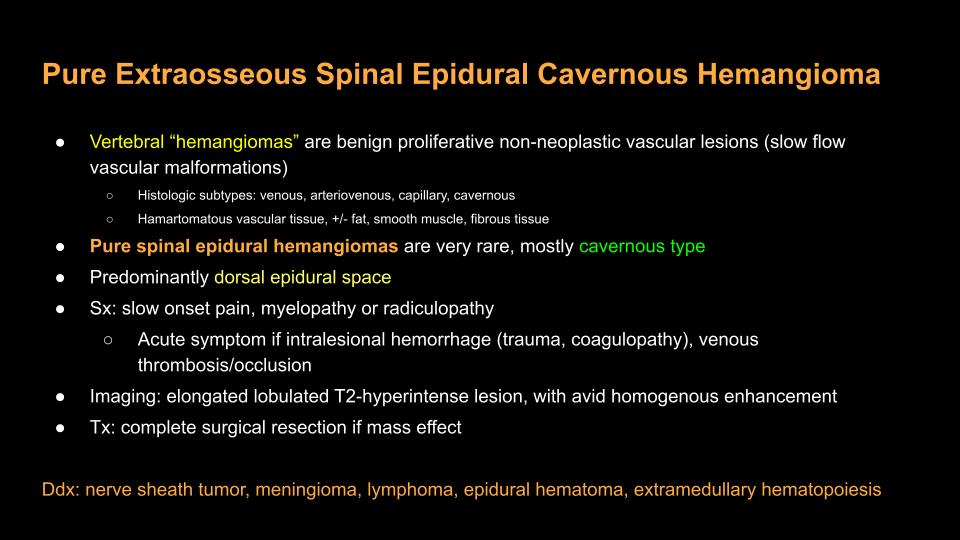 Pure Extraosseous Spinal Epidural Cavernous Hemangioma

● Vertebral “hemangiomas” are benign proliferative non-neoplastic vascular lesions (slow flow vascular malformations)

○ Histologic subtypes: venous, arteriovenous, capillary, cavernous

○ Hamartomatous vascular tissue, +/- fat, smooth muscle, fibrous tissue

● Pure spinal epidural hemangiomas are very rare, mostly cavernous type

● Predominantly dorsal epidural space

● Sx: slow onset pain, myelopathy or radiculopathy

○ Acute symptom if intralesional hemorrhage (trauma, coagulopathy), venous thrombosis/occlusion

● Imaging: elongated lobulated T2-hyperintense lesion, with avid homogenous enhancement

● Tx: complete surgical resection if mass effect

Ddx: nerve sheath tumor, meningioma, lymphoma, epidural hematoma, extramedullary hematopoiesis